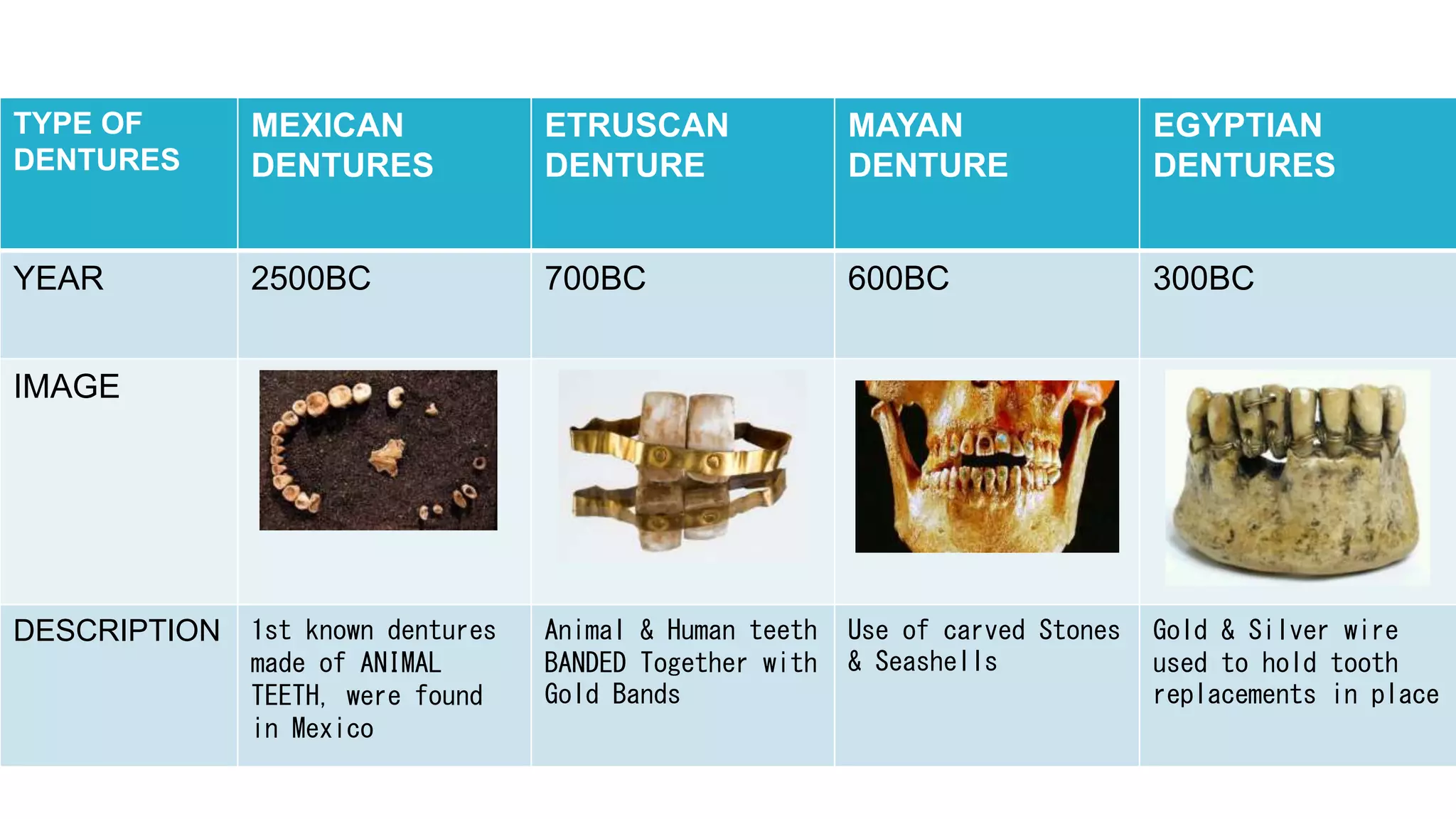 | TYPE OF DENTURES | MEXICAN DENTURES | ETRUSCAN DENTURE | MAYAN DENTURE | EGYPTIAN DENTURES |
|---|---|---|---|---|
| YEAR | 2500BC | 700BC | 600BC | 300BC |
| IMAGE | | | | |
| DESCRIPTION | 1st known dentures made of ANIMAL TEETH, were found in Mexico | Animal & Human teeth BANDED Together with Gold Bands | Use of carved Stones & Seashells | Gold & Silver wire used to hold tooth replacements in place |